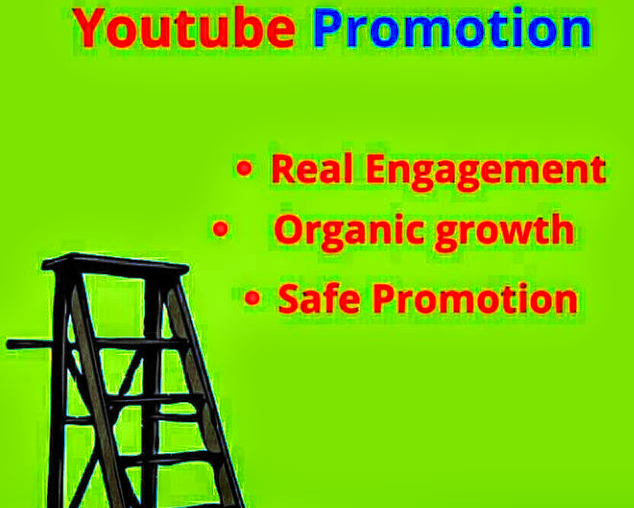 Youtube Promotion

• Real Engagement
• Organic growth
• Safe Promotion